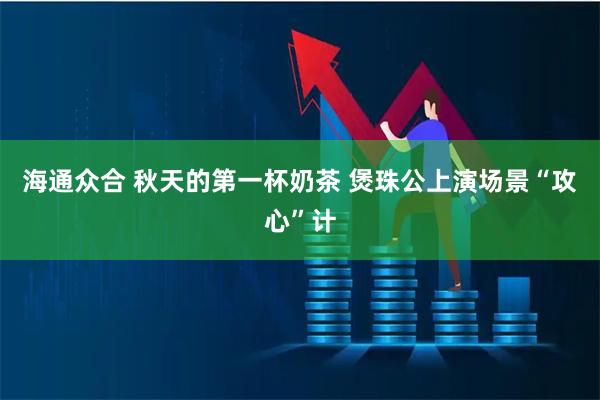 海通众合 秋天的第一杯奶茶 煲珠公上演场景“攻心”计